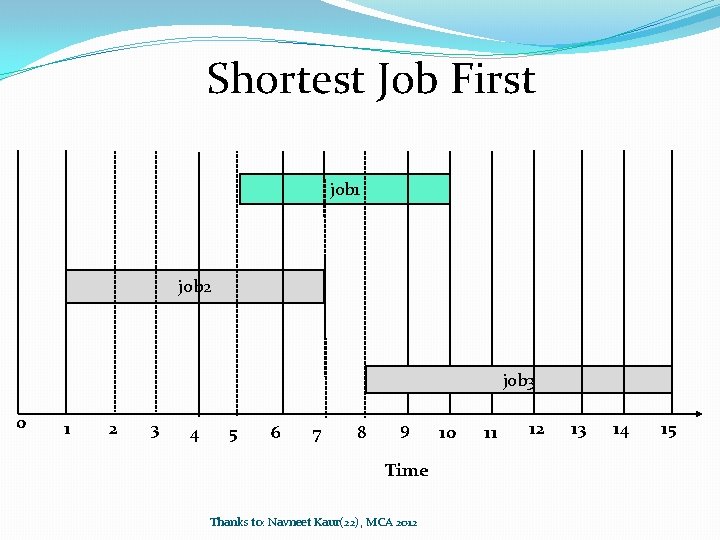 Shortest Job First

job1

job2

job3

0 1 2 3 4 5 6 7 8 9 10 11 12 13 14 15

Time

Thanks to: Navneet Kaur(22), MCA 2012